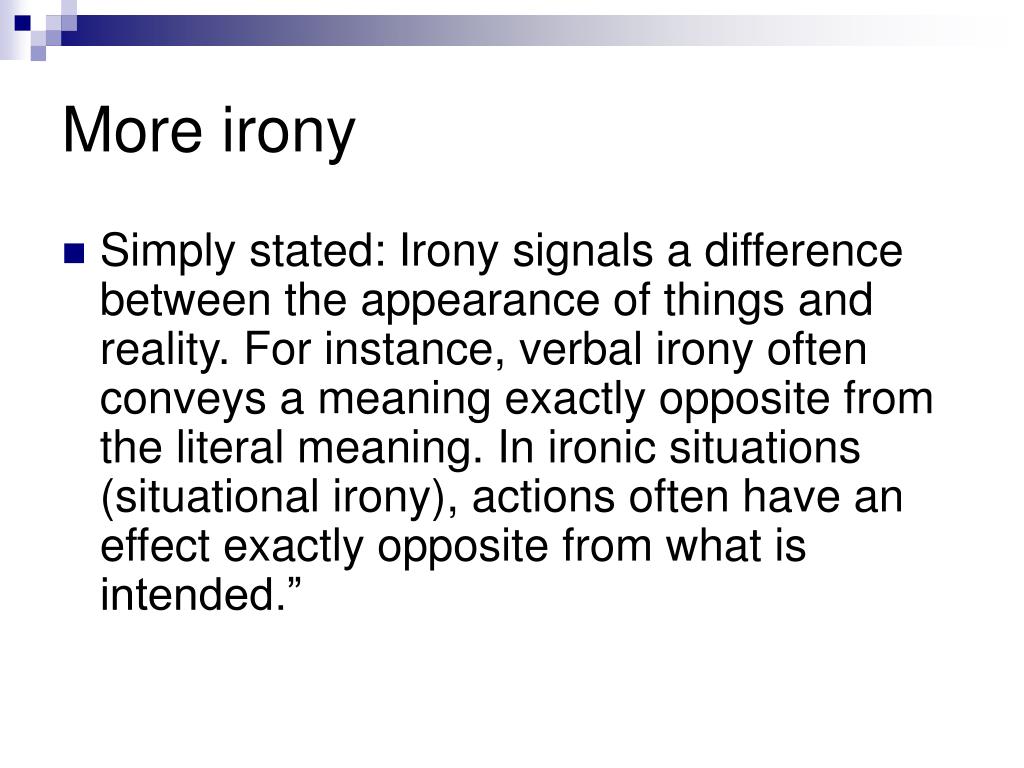 More irony

Simply stated: Irony signals a difference between the appearance of things and reality. For instance, verbal irony often conveys a meaning exactly opposite from the literal meaning. In ironic situations (situational irony), actions often have an effect exactly opposite from what is intended.”